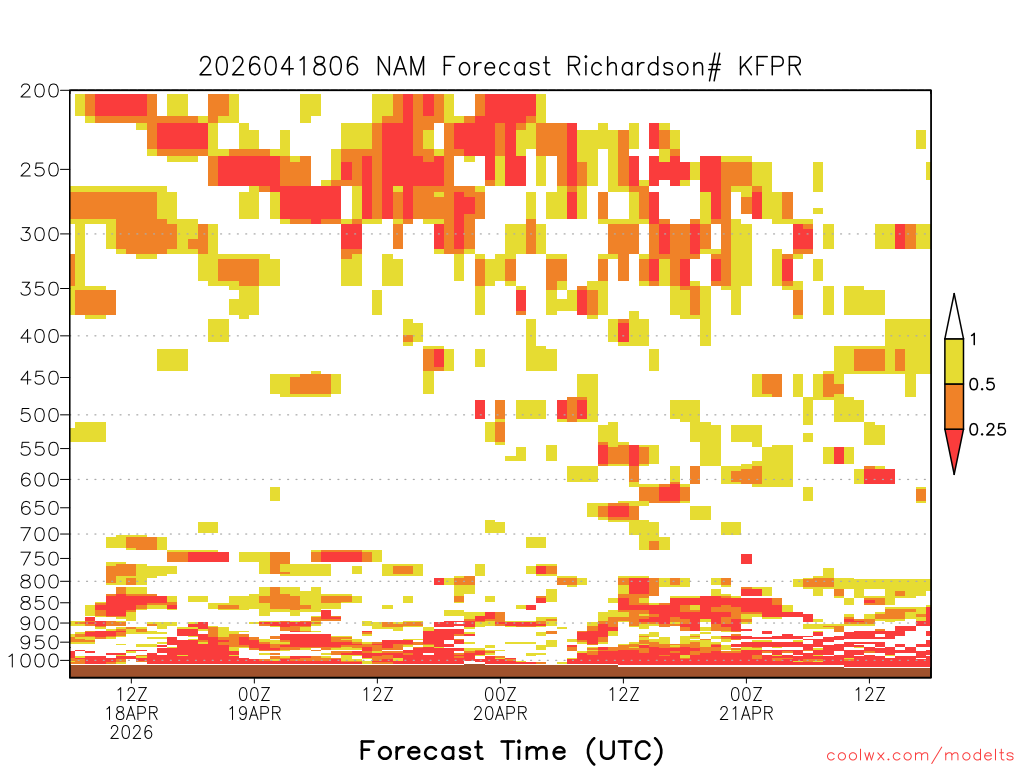 2026041806 NAM Forecast Richardson# KFPR

200
250
300
350
400
450
500
550
600
650
700
750
800
850
900
950
1000

1
0.5
0.25

12Z
18APR
2026
00Z
19APR
12Z
00Z
20APR
12Z
00Z
21APR
12Z

Forecast Time (UTC)

coolwx.com/modelts